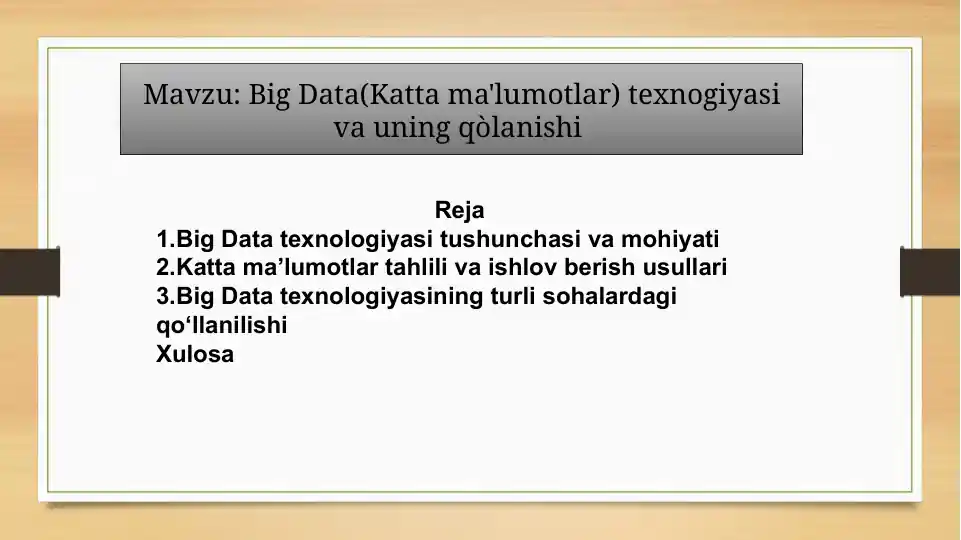 Mavzu: Big Data(Katta ma'lumotlar) texnogiyasi va uning qòlanishi

Reja
1.Big Data texnologiyasi tushunchasi va mohiyati
2.Katta ma’lumotlar tahlili va ishlov berish usullari
3.Big Data texnologiyasining turli sohalardagi qo‘llanilishi
Xulosa